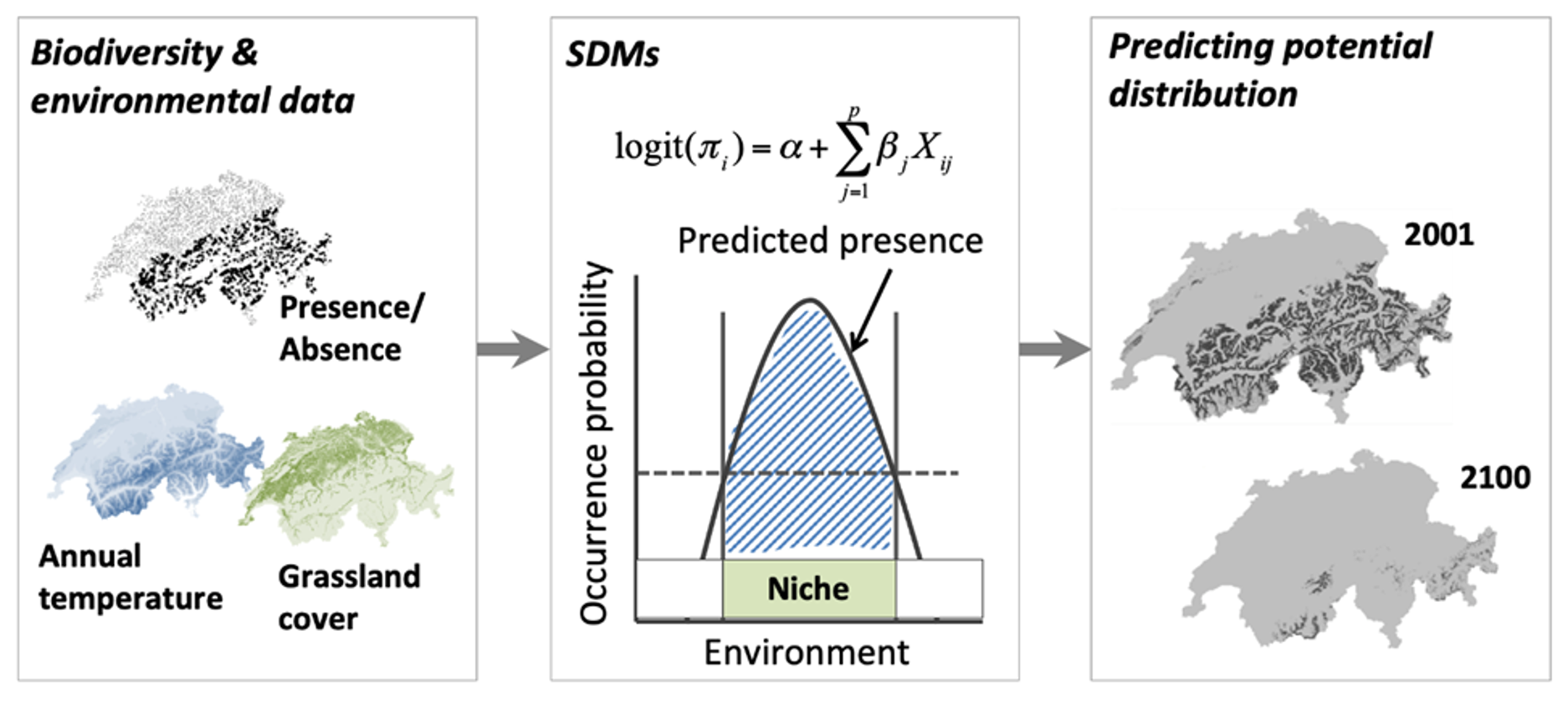 Biodiversity & environmental data

Presence/ Absence

Annual temperature

Grassland cover

SDMs

$\text{logit}(\pi_i) = \alpha + \sum_{j=1}^{p} \beta_j X_{ij}$

Predicted presence

Occurrence probability

Niche

Environment

Predicting potential distribution

2001

2100